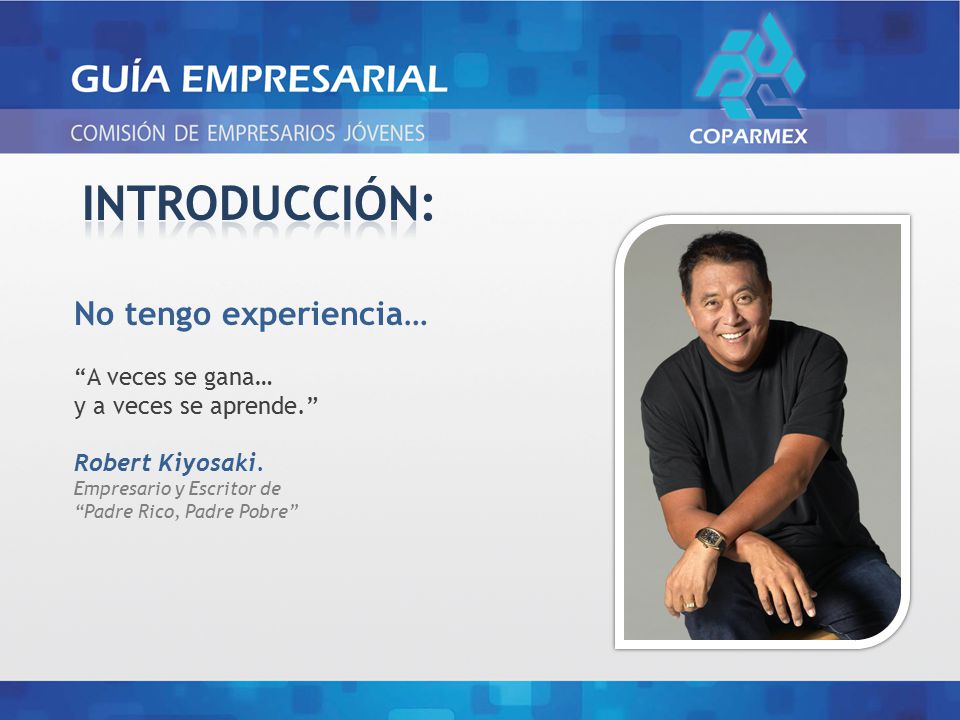 GUÍA EMPRESARIAL

COMISIÓN DE EMPRESARIOS JÓVENES

COPARMEX

INTRODUCCIÓN:

No tengo experiencia…

“A veces se gana… y a veces se aprende.”

Robert Kiyosaki.
Empresario y Escritor de “Padre Rico, Padre Pobre”